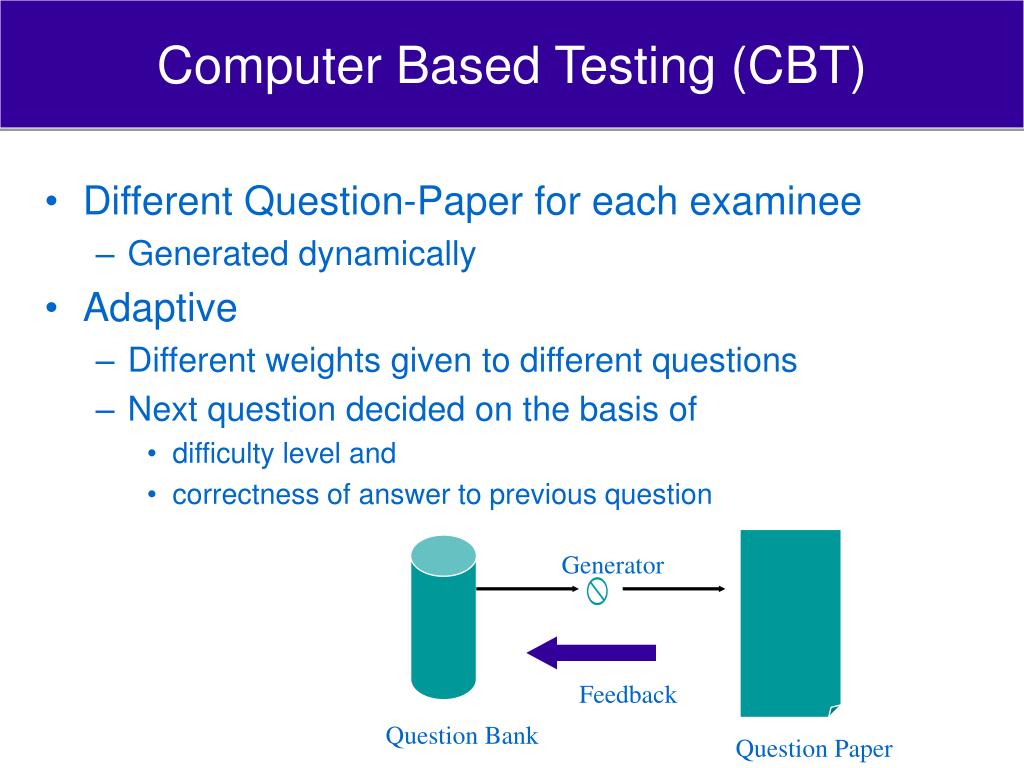 Computer Based Testing (CBT)

• Different Question-Paper for each examinee
– Generated dynamically
• Adaptive
– Different weights given to different questions
– Next question decided on the basis of
• difficulty level and
• correctness of answer to previous question

Generator

Feedback

Question Bank

Question Paper